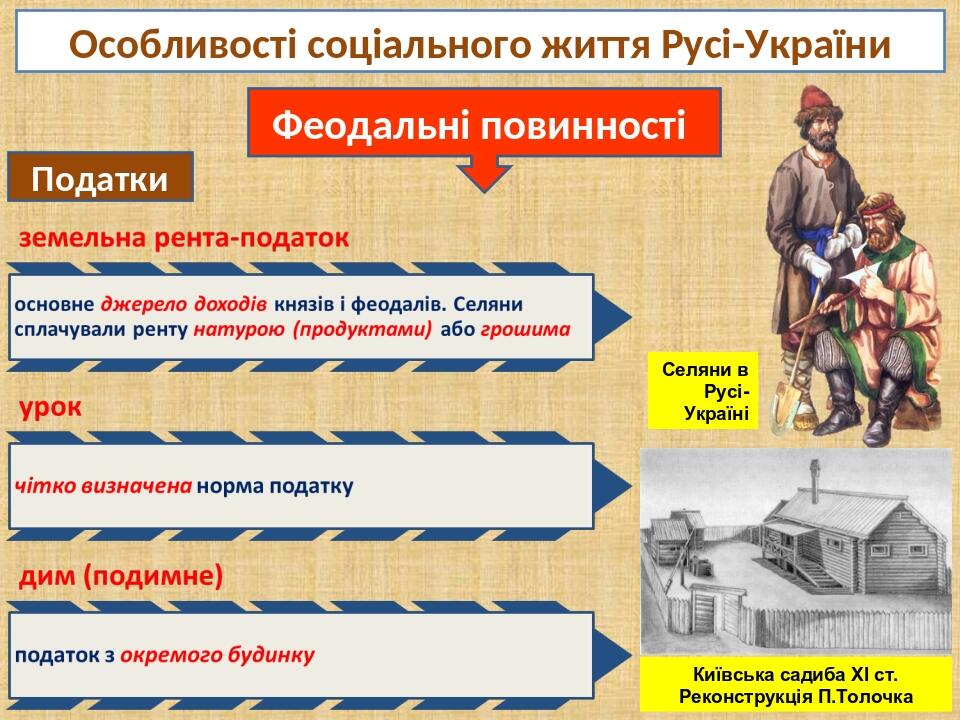 Особливості соціального життя Русі-України

Феодальні повинності

Податки

земельна рента-податок

основне джерело доходів князів і феодалів. Селяни сплачували ренту натурою (продуктами) або грошима

урок

чітко визначена норма податку

дим (подимне)

податок з окремого будинку

Селяни в Русі-Україні

Київська садиба XI ст. Реконструкція П.Толочка